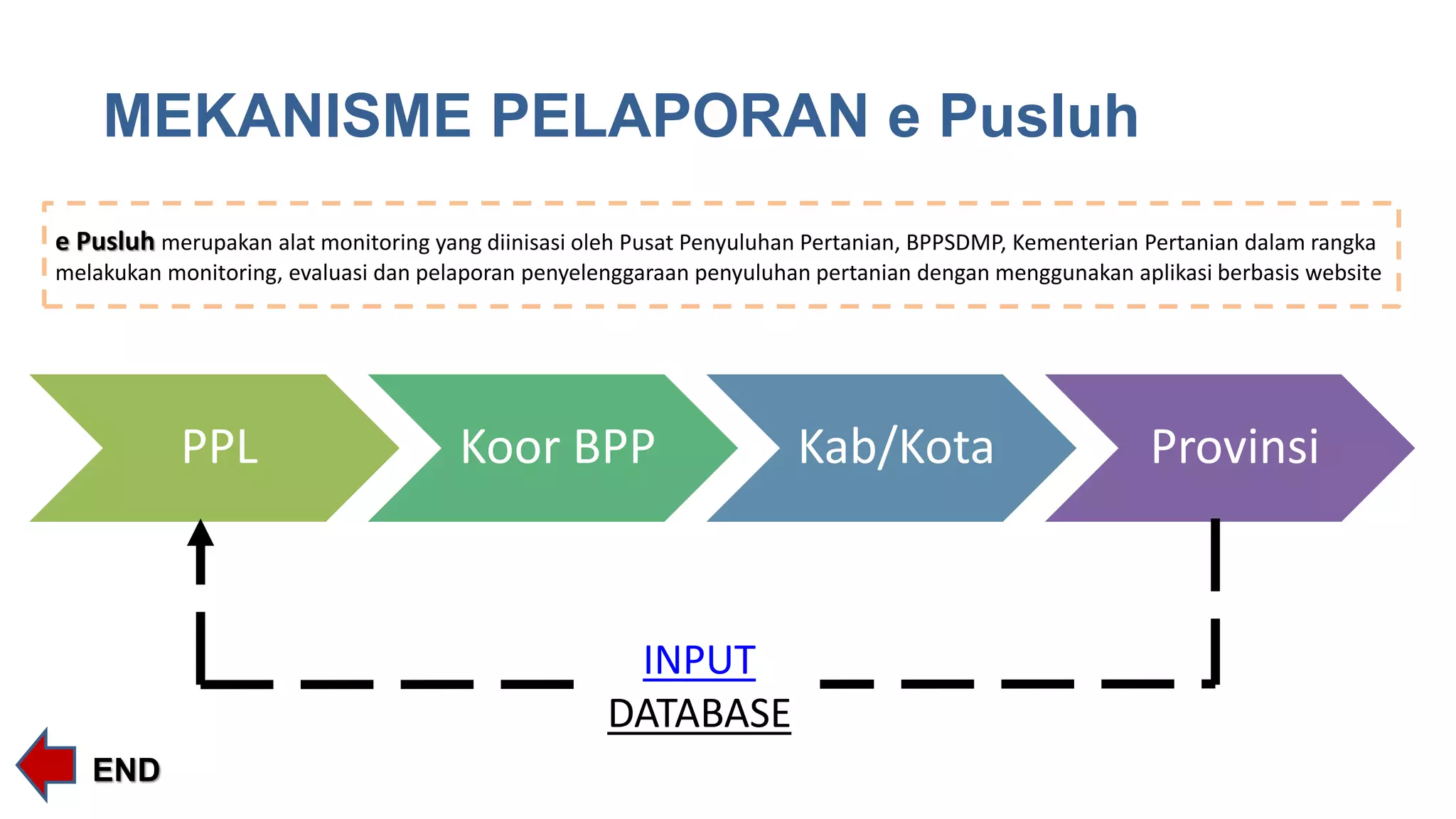 MEKANISME PELAPORAN e Pusluh

e Pusluh merupakan alat monitoring yang diinisasi oleh Pusat Penyuluhan Pertanian, BPPSDMP, Kementerian Pertanian dalam rangka melakukan monitoring, evaluasi dan pelaporan penyelenggaraan penyuluhan pertanian dengan menggunakan aplikasi berbasis website

PPL

Koor BPP

Kab/Kota

Provinsi

INPUT

DATABASE

END